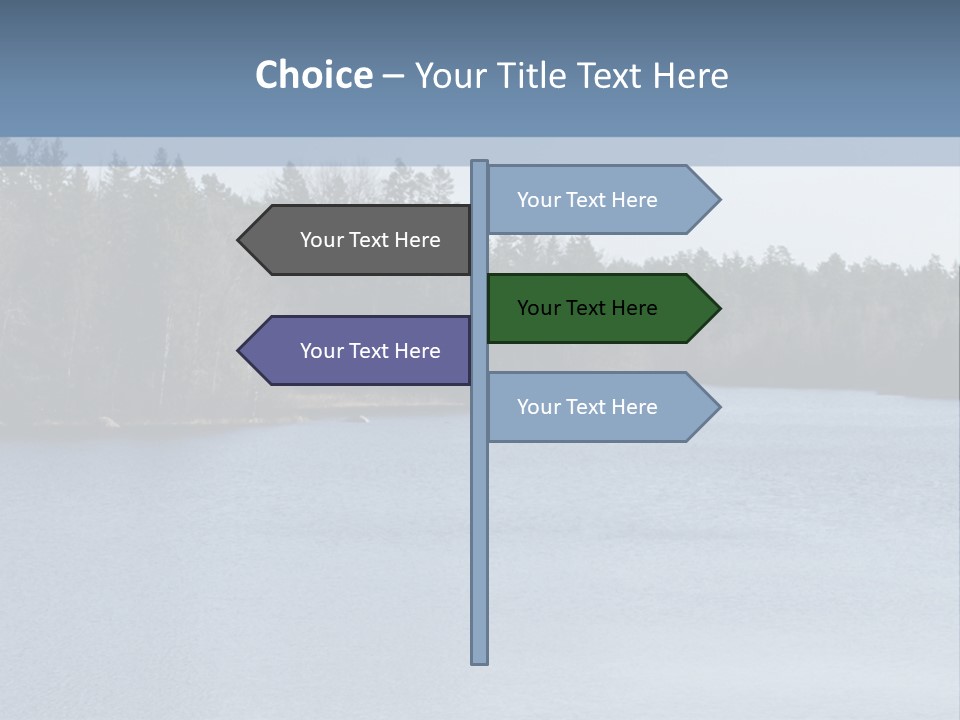 Choice – Your Title Text Here

Your Text Here

Your Text Here

Your Text Here

Your Text Here

Your Text Here